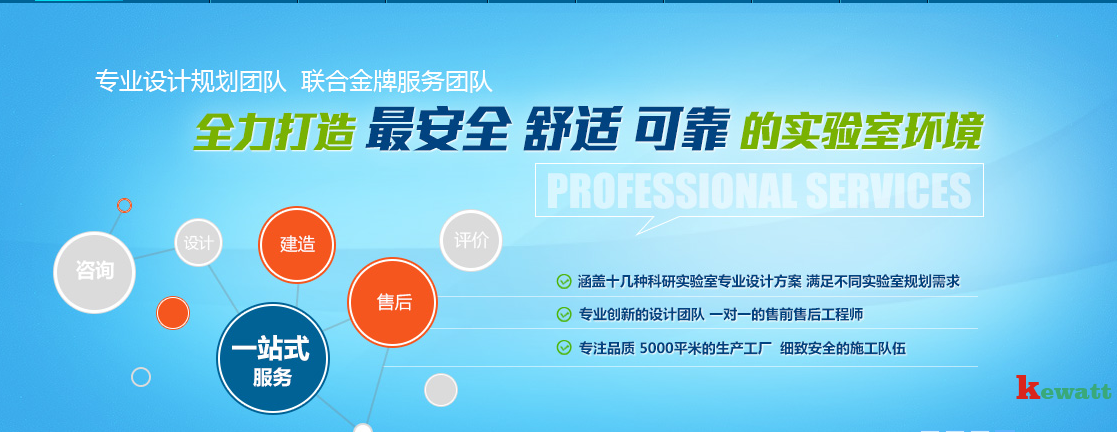 专业设计规划团队 联合金牌服务团队

全力打造 最安全 舒适 可靠 的实验室环境

PROFESSIONAL SERVICES

咨询

设计

建造

评价

售后

一站式
服务

涵盖十几种科研实验室专业设计方案 满足不同实验室规划需求

专业创新的设计团队 一对一的售前售后工程师

专注品质 5000平米的生产工厂 细致安全的施工队伍

kewatt